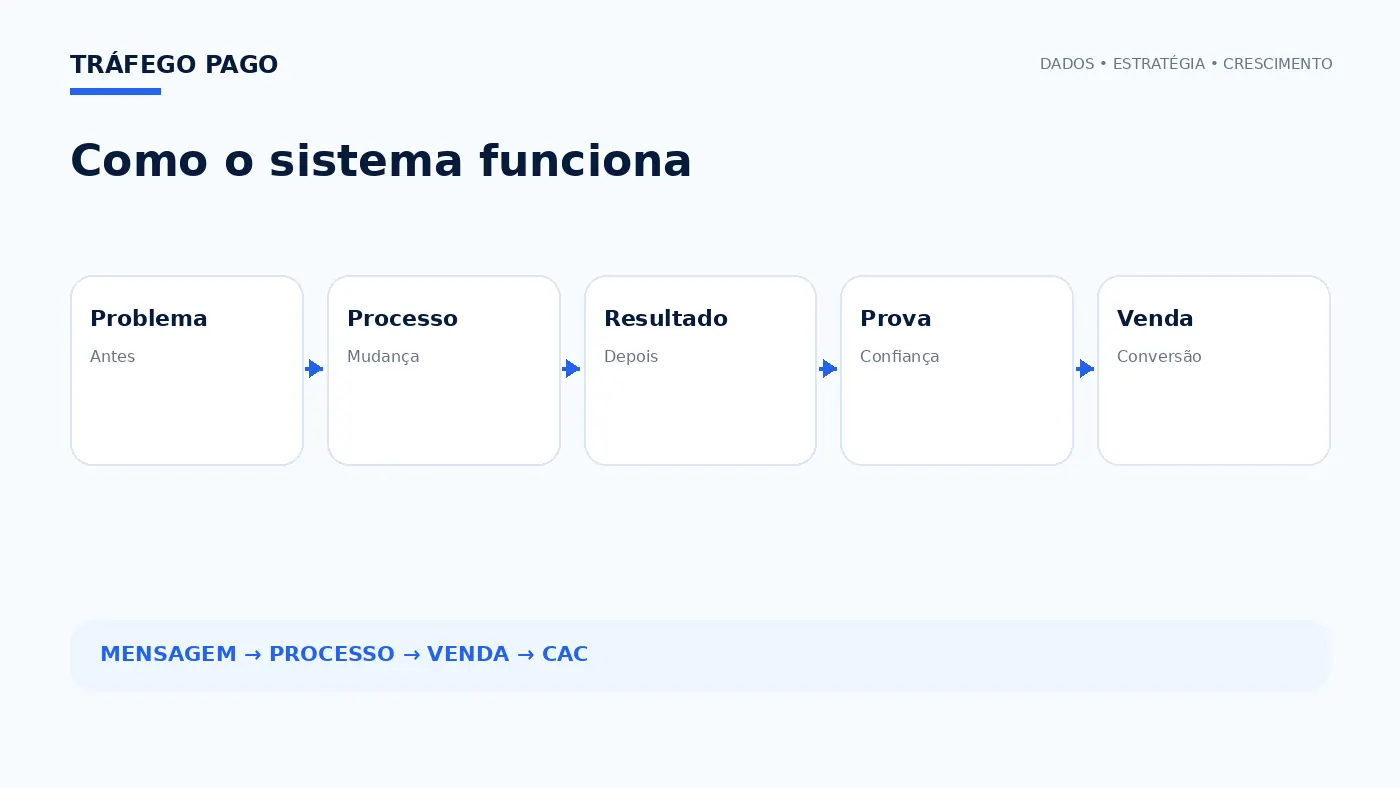 TRÁFEGO PAGO

DADOS • ESTRATÉGIA • CRESCIMENTO

Como o sistema funciona

Problema
Antes

Processo
Mudança

Resultado
Depois

Prova
Confiança

Venda
Conversão

MENSAGEM → PROCESSO → VENDA → CAC